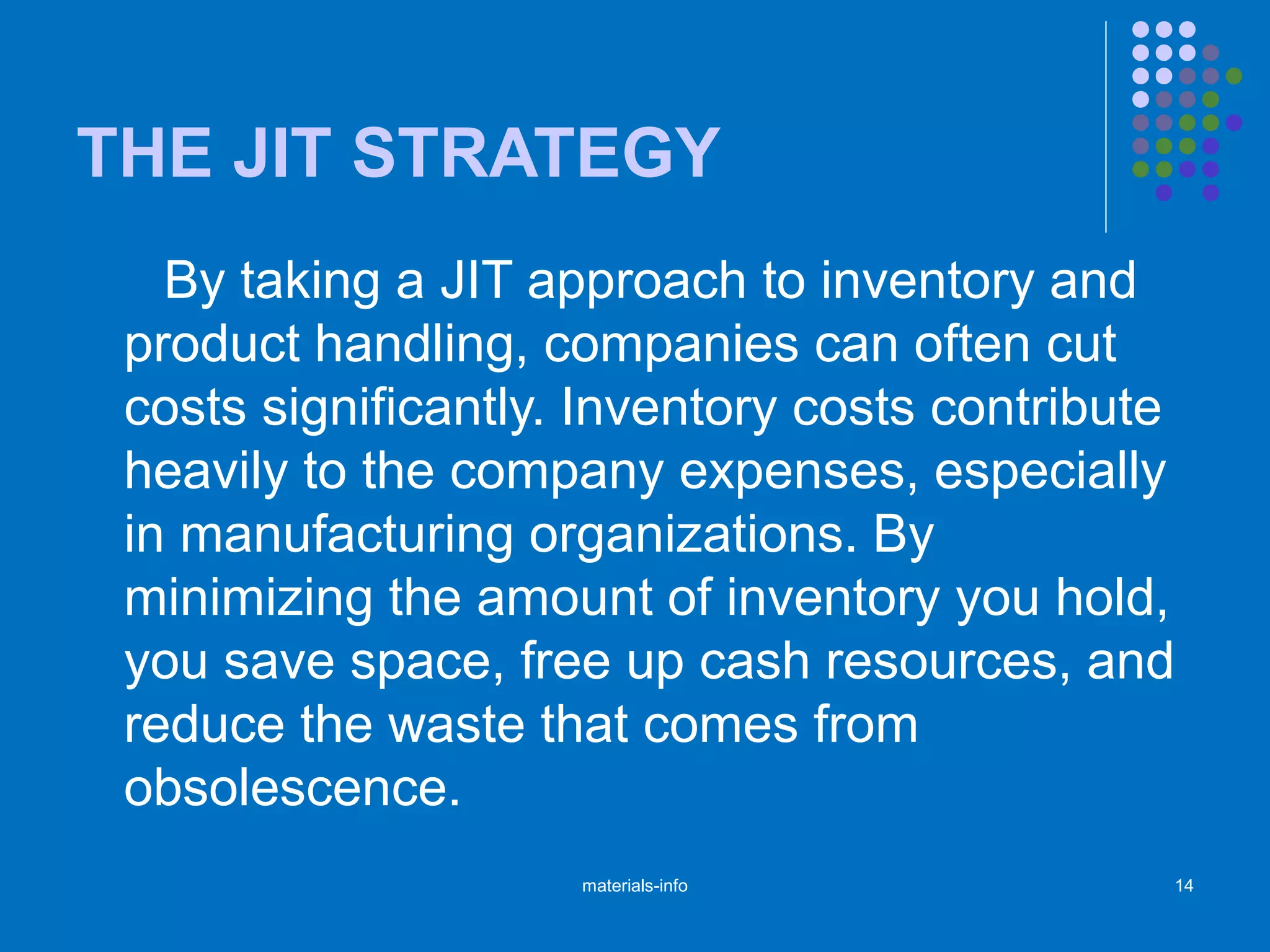 THE JIT STRATEGY

By taking a JIT approach to inventory and product handling, companies can often cut costs significantly. Inventory costs contribute heavily to the company expenses, especially in manufacturing organizations. By minimizing the amount of inventory you hold, you save space, free up cash resources, and reduce the waste that comes from obsolescence.

materials-info

14